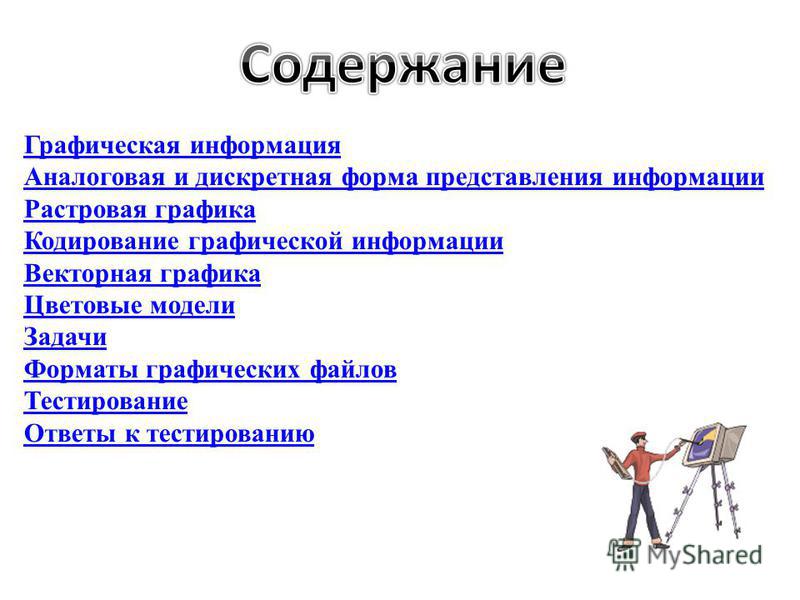 Содержание

Графическая информация
Аналоговая и дискретная форма представления информации
Растровая графика
Кодирование графической информации
Векторная графика
Цветовые модели
Задачи
Форматы графических файлов
Тестирование
Ответы к тестированию

MyShared